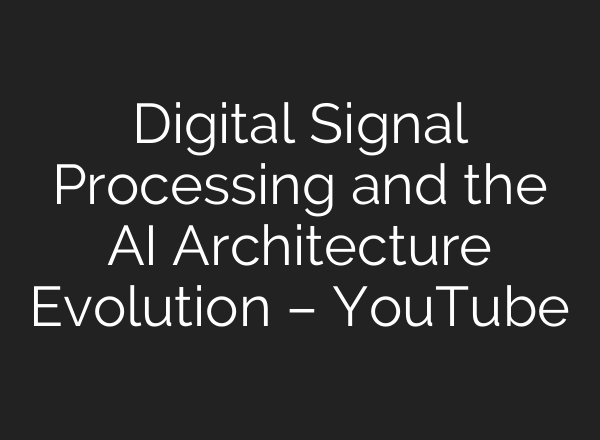 Digital Signal Processing and the AI Architecture Evolution – YouTube